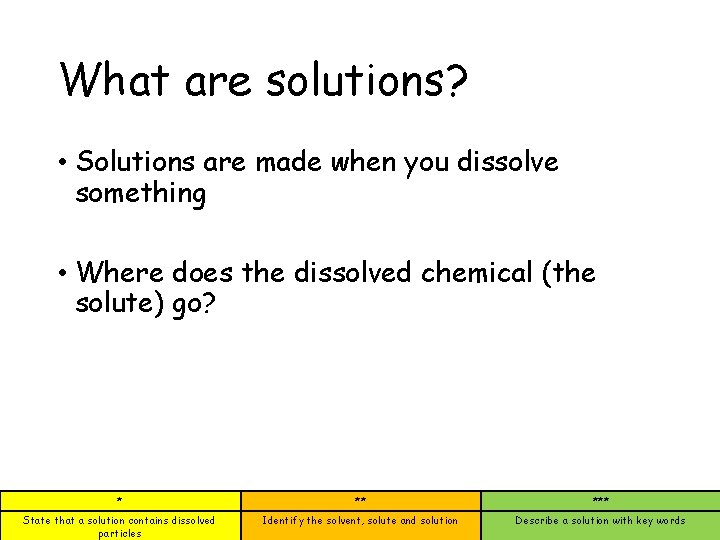 What are solutions?

• Solutions are made when you dissolve something

• Where does the dissolved chemical (the solute) go?

| * | ** | *** |
|---|---|---|
| State that a solution contains dissolved particles | Identify the solvent, solute and solution | Describe a solution with key words |